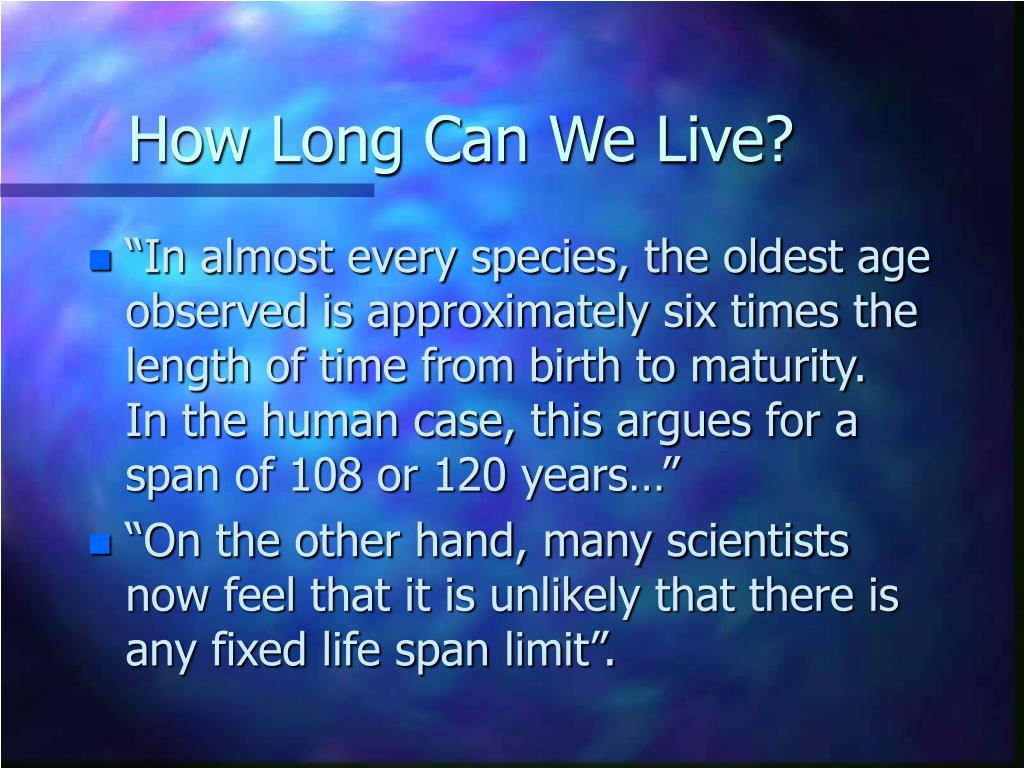 How Long Can We Live?

“In almost every species, the oldest age observed is approximately six times the length of time from birth to maturity. In the human case, this argues for a span of 108 or 120 years…”

“On the other hand, many scientists now feel that it is unlikely that there is any fixed life span limit”.